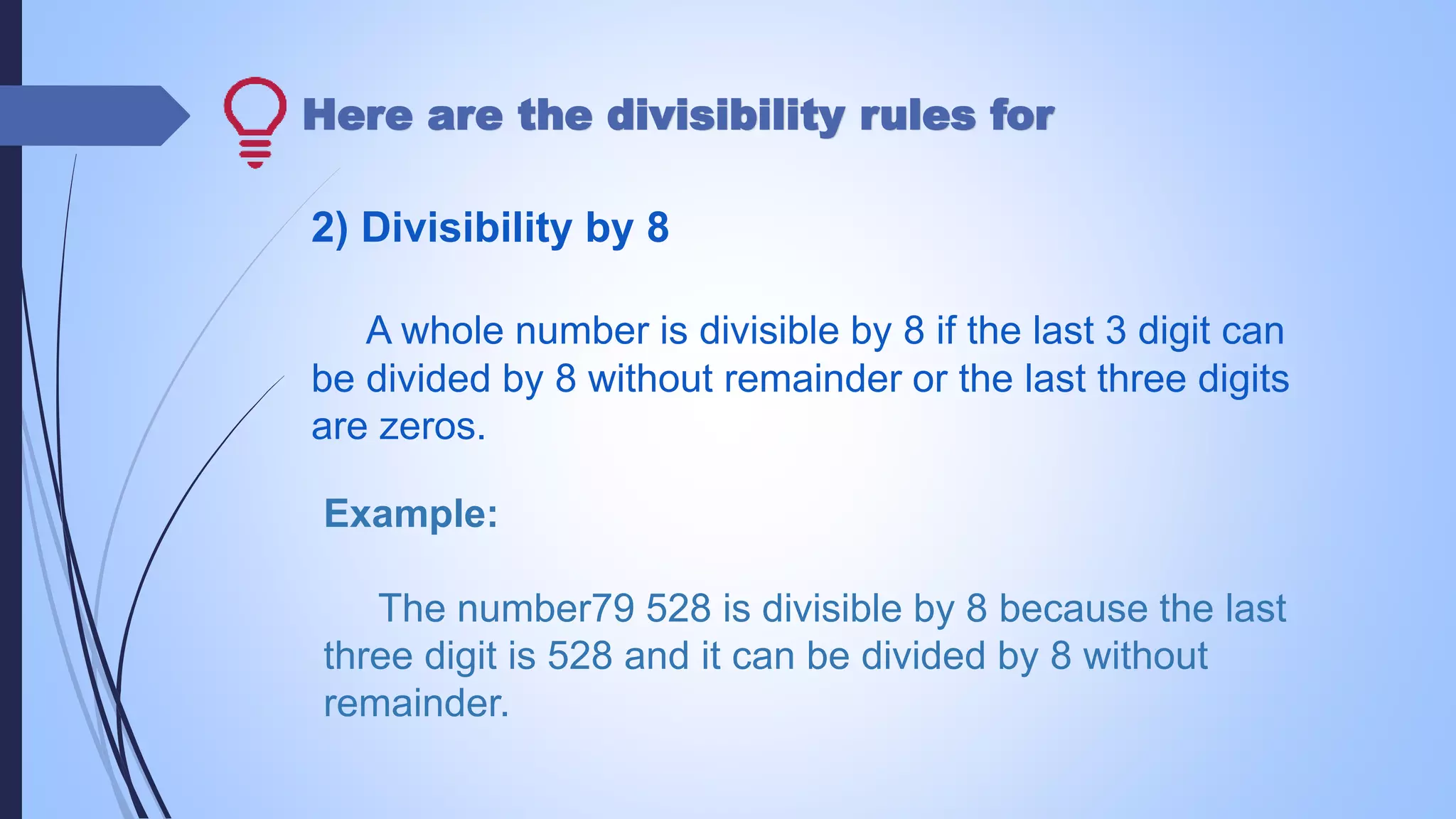 Here are the divisibility rules for

2) Divisibility by 8

A whole number is divisible by 8 if the last 3 digit can be divided by 8 without remainder or the last three digits are zeros.

Example:

The number79 528 is divisible by 8 because the last three digit is 528 and it can be divided by 8 without remainder.